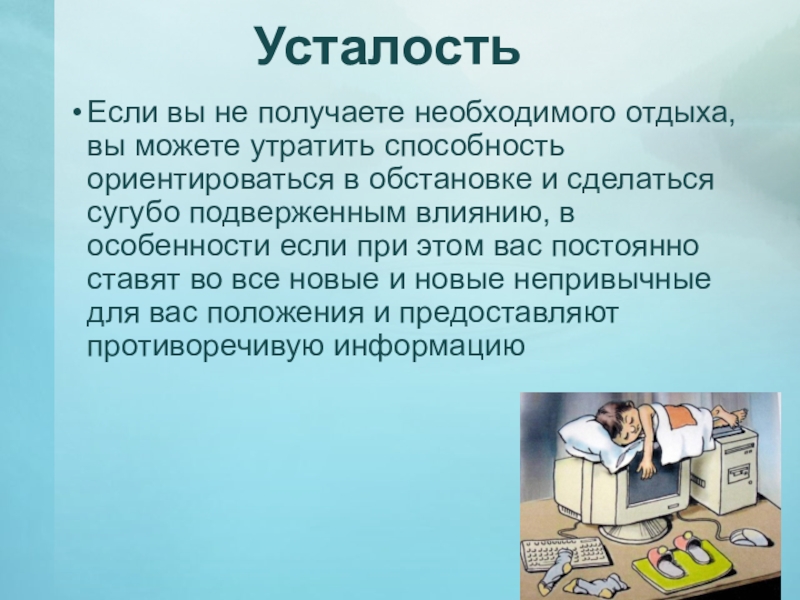 Усталость

• Если вы не получаете необходимого отдыха, вы можете утратить способность ориентироваться в обстановке и сделаться сугубо подверженным влиянию, в особенности если при этом вас постоянно ставят во все новые и новые непривычные для вас положения и предоставляют противоречивую информацию